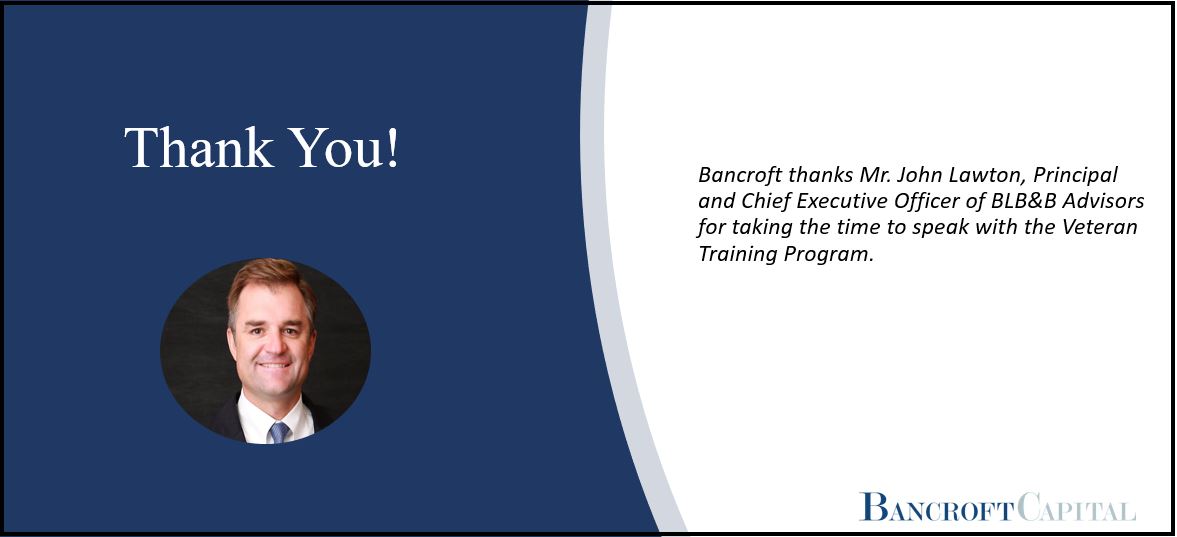 Thank You!

Bancroft thanks Mr. John Lawton, Principal and Chief Executive Officer of BLB&B Advisors for taking the time to speak with the Veteran Training Program.

BANCROFT CAPITAL